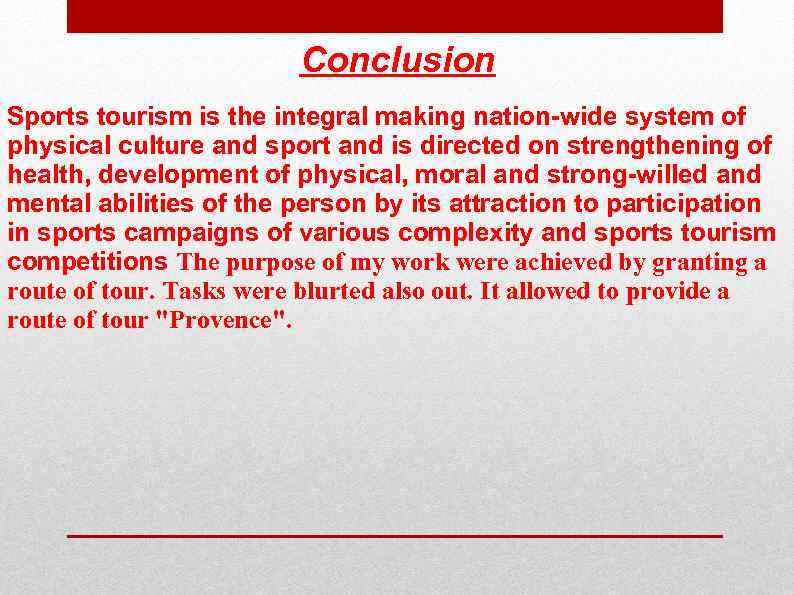 Conclusion

Sports tourism is the integral making nation-wide system of physical culture and sport and is directed on strengthening of health, development of physical, moral and strong-willed and mental abilities of the person by its attraction to participation in sports campaigns of various complexity and sports tourism competitions The purpose of my work were achieved by granting a route of tour. Tasks were blurted also out. It allowed to provide a route of tour "Provence".